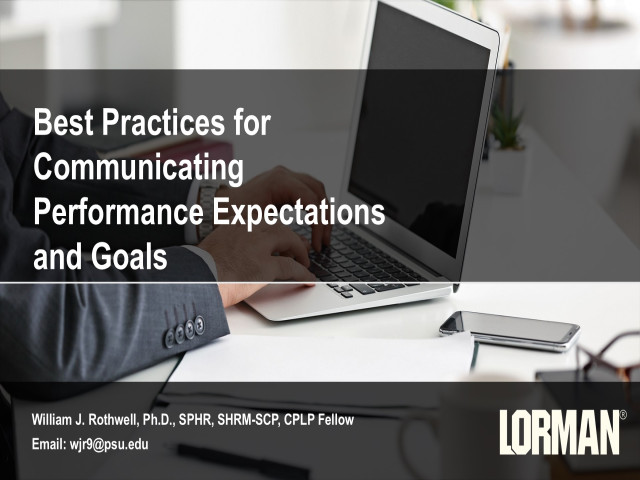 Best Practices for Communicating Performance Expectations and Goals

William J. Rothwell, Ph.D., SPHR, SHRM-SCP, CPLP Fellow
Email: wjr9@psu.edu

LORMAN®